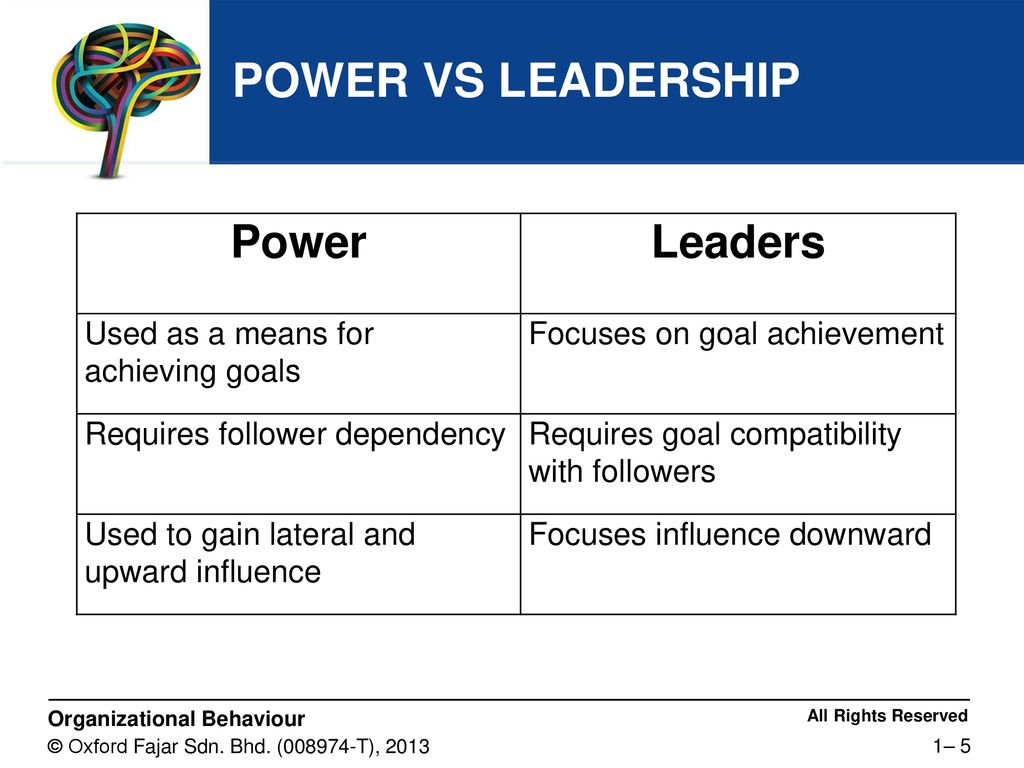 POWER VS LEADERSHIP

| Power | Leaders |
|---|---|
| Used as a means for achieving goals | Focuses on goal achievement |
| Requires follower dependency | Requires goal compatibility with followers |
| Used to gain lateral and upward influence | Focuses influence downward |

Organizational Behaviour
© Oxford Fajar Sdn. Bhd. (008974-T), 2013

All Rights Reserved
1– 5